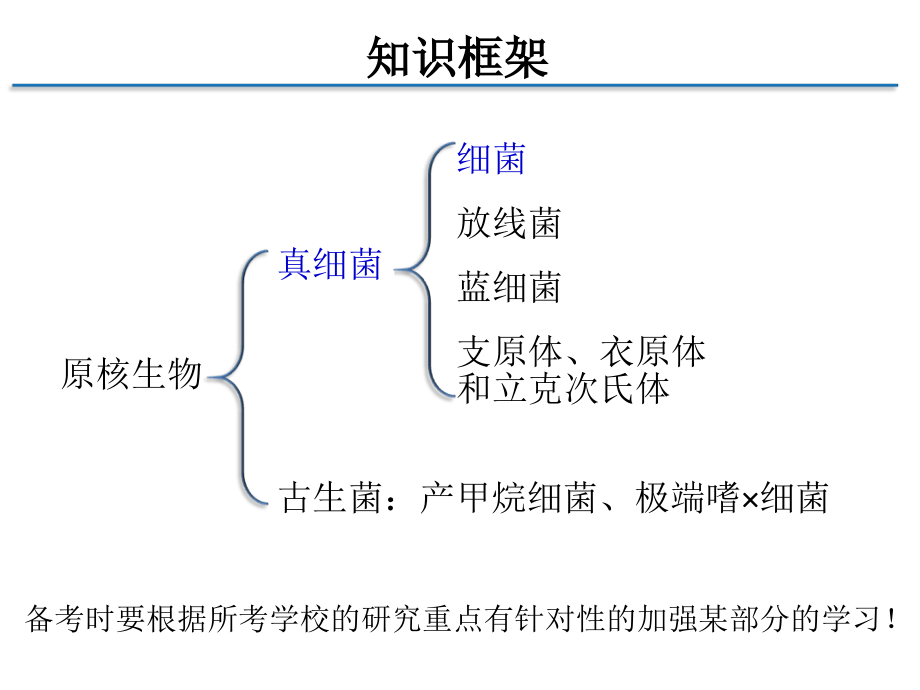 知识框架

原核生物

真细菌

细菌

放线菌

蓝细菌

支原体、衣原体和立克次氏体

古生菌：产甲烷细菌、极端嗜×细菌

备考时要根据所考学校的研究重点有针对性的加强某部分的学习！